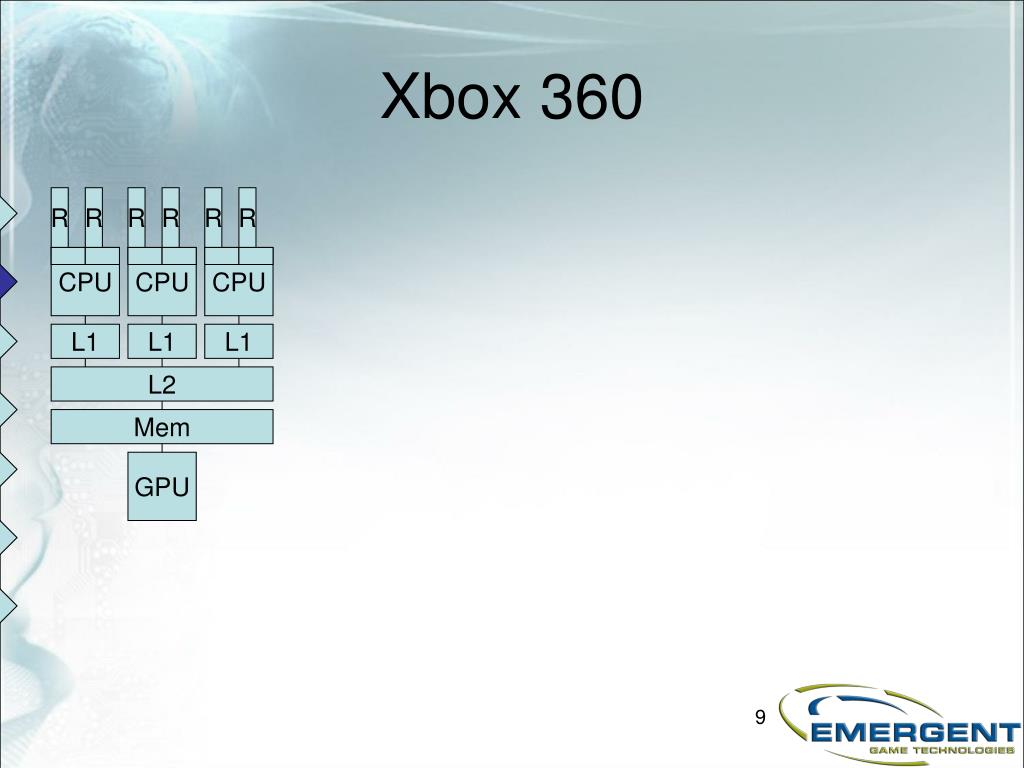 Xbox 360

R R R R R R

CPU CPU CPU

L1 L1 L1

L2

Mem

GPU

9

EMERGENT
GAME TECHNOLOGIES